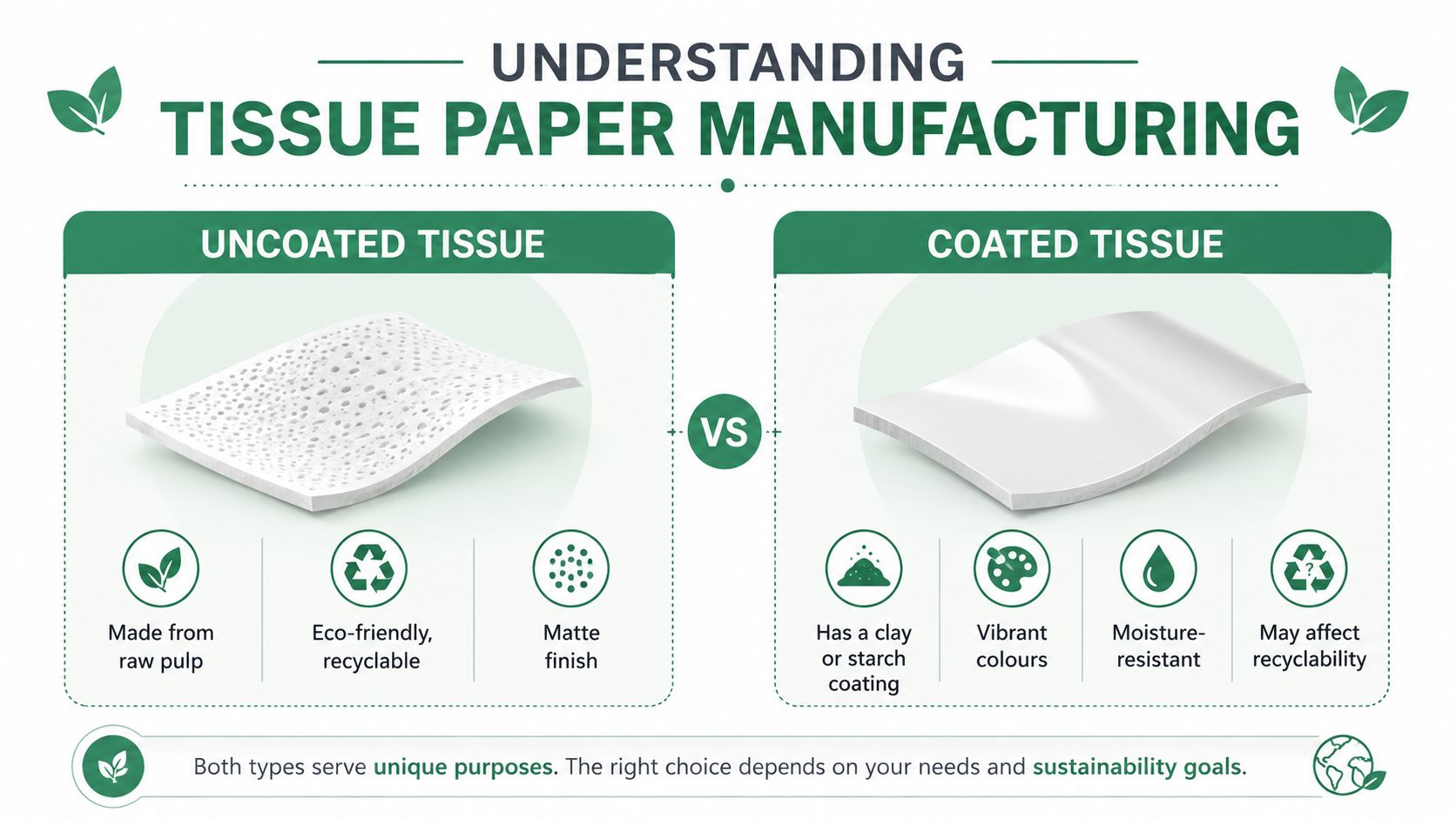 UNDERSTANDING
TISSUE PAPER MANUFACTURING

UNCOATED TISSUE

Made from raw pulp

Eco-friendly, recyclable

Matte finish

VS

COATED TISSUE

Has a clay or starch coating

Vibrant colours

Moisture-resistant

May affect recyclability

Both types serve unique purposes. The right choice depends on your needs and sustainability goals.